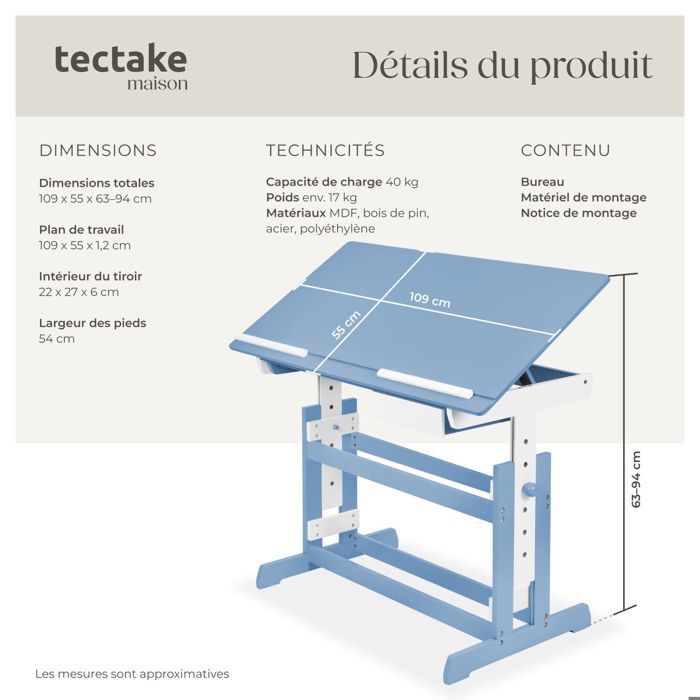 tectake
maison

Détails du produit

DIMENSIONS

Dimensions totales
109 x 55 x 63–94 cm

Plan de travail
109 x 55 x 1,2 cm

Intérieur du tiroir
22 x 27 x 6 cm

Largeur des pieds
54 cm

TECHNICITÉS

Capacité de charge 40 kg
Poids env. 17 kg
Matériaux MDF, bois de pin, acier, polyéthylène

CONTENU

Bureau
Matériel de montage
Notice de montage

109 cm
55 cm
63–94 cm

Les mesures sont approximatives